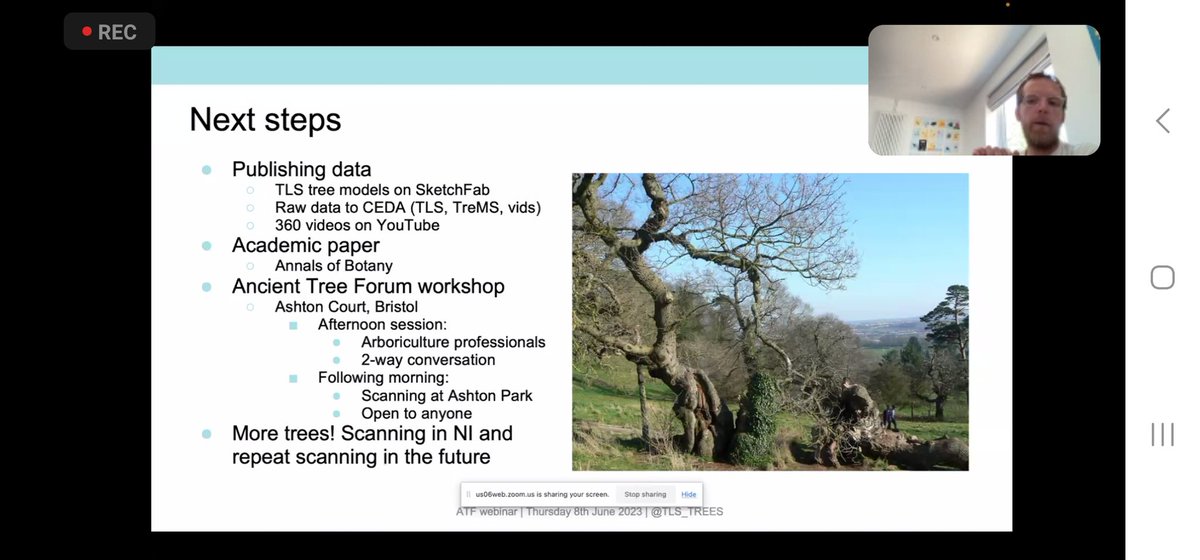 REC

Next steps

- Publishing data
  - TLS tree models on SketchFab
  - Raw data to CEDA (TLS, TreMS, vids)
  - 360 videos on YouTube
- Academic paper
  - Annals of Botany
- Ancient Tree Forum workshop
  - Ashton Court, Bristol
    - Afternoon session:
      - Arboriculture professionals
      - 2-way conversation
    - Following morning:
      - Scanning at Ashton Park
      - Open to anyone
- More trees! Scanning in NI and repeat scanning in the future

us06web.zoom.us is sharing your screen. Stop sharing Hide

ATF webinar | Thursday 8th June 2023 | @TLS_TREES